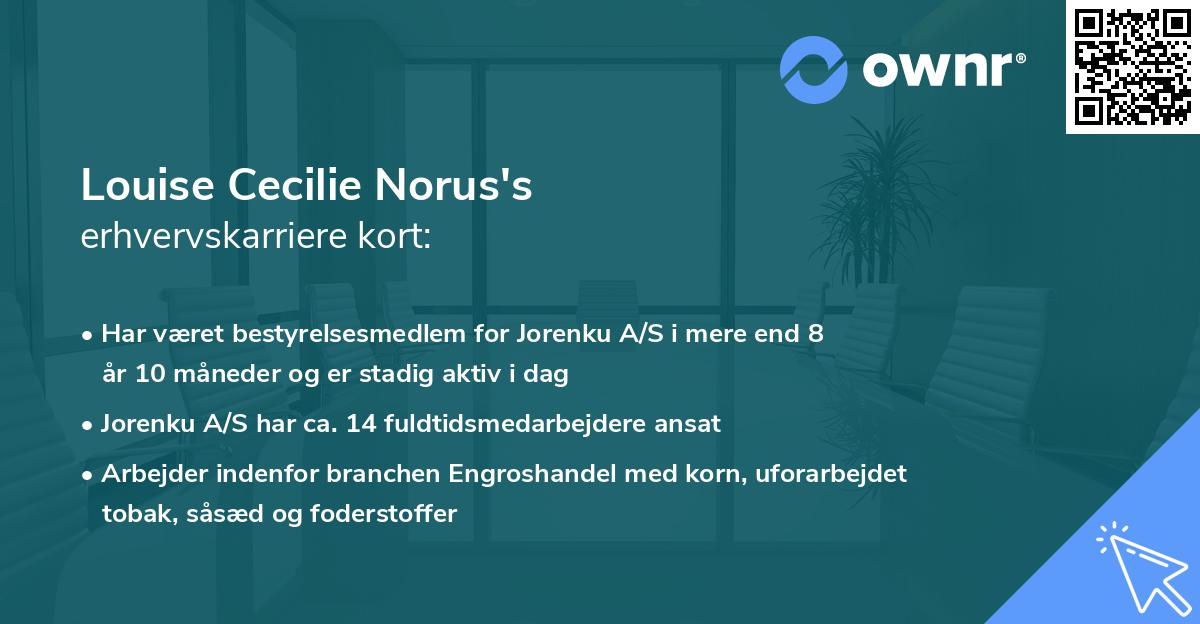 ownr®

Louise Cecilie Norus's
erhvervskarriere kort:

• Har været bestyrelsesmedlem for Jorenku A/S i mere end 8 år 10 måneder og er stadig aktiv i dag

• Jorenku A/S har ca. 14 fuldtidsmedarbejdere ansat

• Arbejder indenfor branchen Engroshandel med korn, uforarbejdet tobak, såsæd og foderstoffer